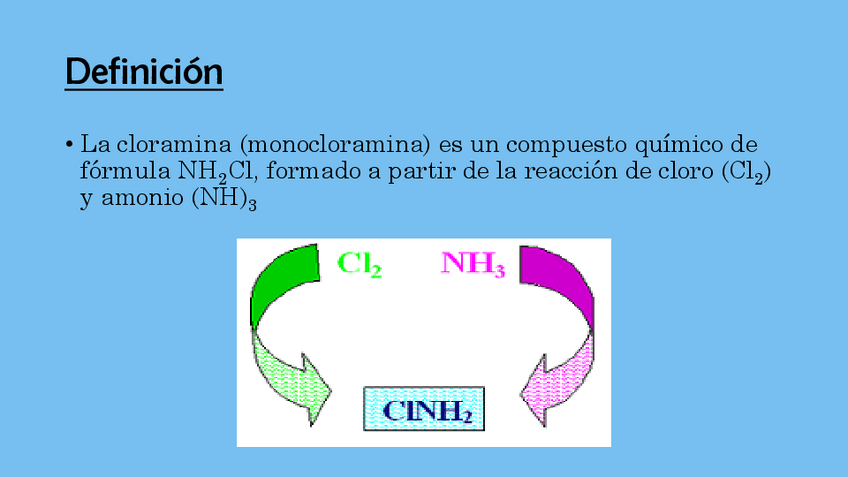 Definición

• La cloramina (monocloramina) es un compuesto químico de fórmula $NH_2Cl$, formado a partir de la reacción de cloro ($Cl_2$) y amonio $(NH)_3$

$Cl_2$ $NH_3$

$ClNH_2$